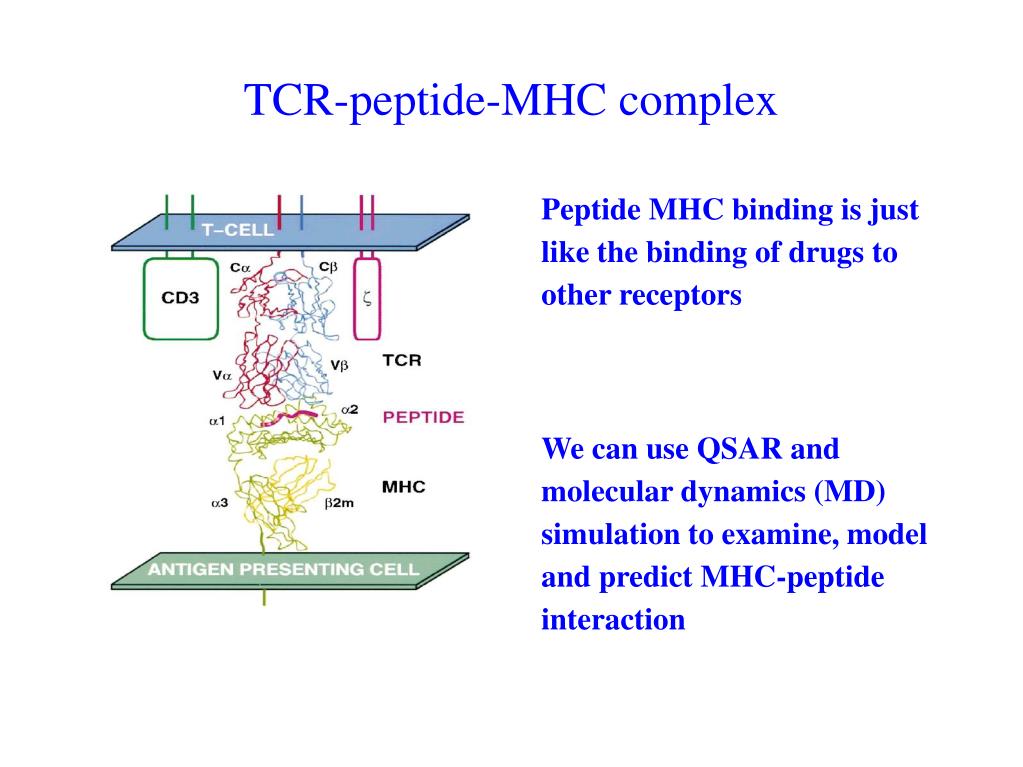 TCR-peptide-MHC complex

T–CELL

CD3

Cα

Cβ

ζ

Vα

Vβ

TCR

α1

α2

PEPTIDE

α3

β2m

MHC

ANTIGEN PRESENTING CELL

Peptide MHC binding is just like the binding of drugs to other receptors

We can use QSAR and molecular dynamics (MD) simulation to examine, model and predict MHC-peptide interaction